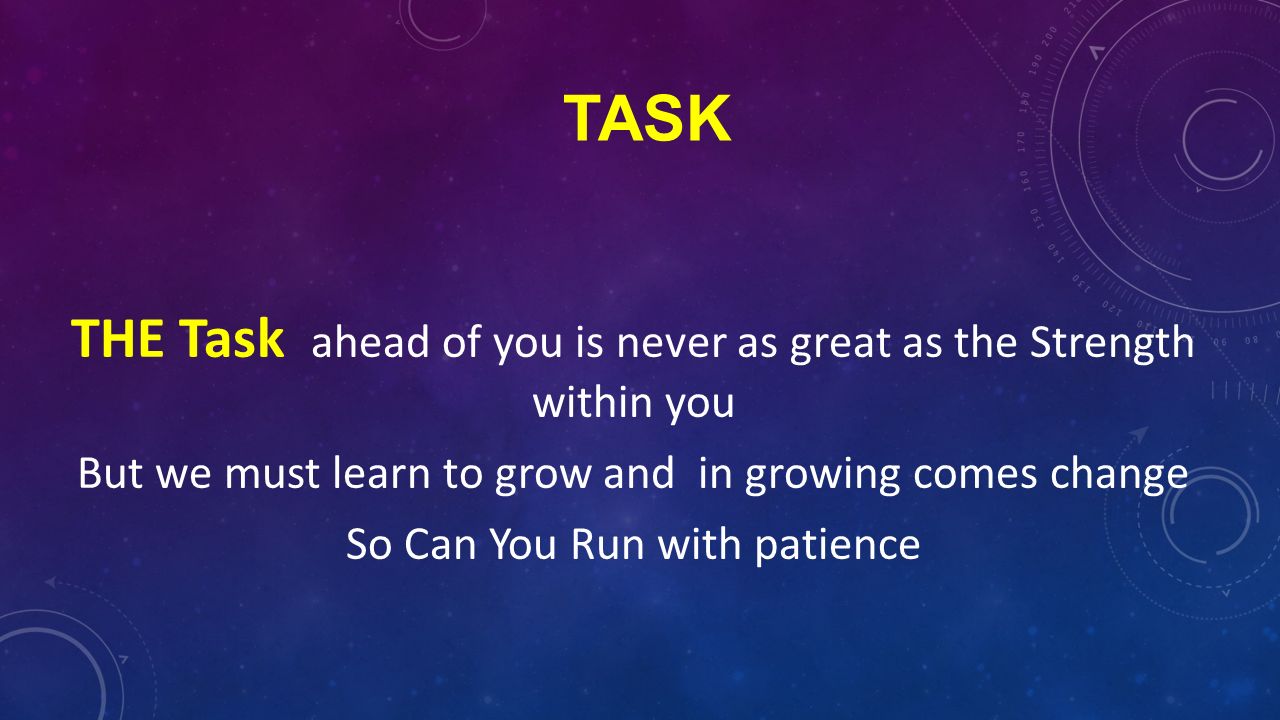 TASK

THE Task ahead of you is never as great as the Strength within you

But we must learn to grow and in growing comes change

So Can You Run with patience